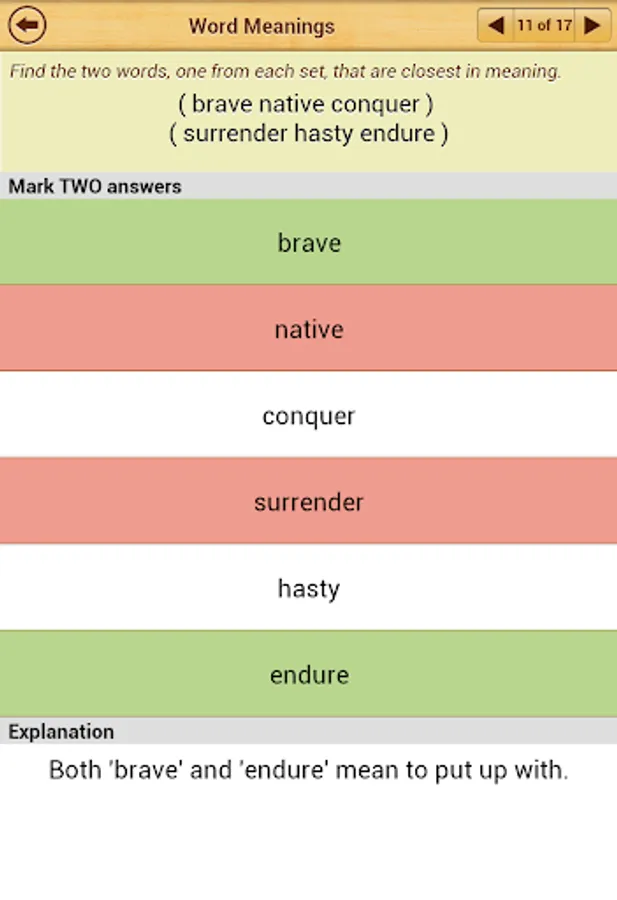 Word Meanings

11 of 17

Find the two words, one from each set, that are closest in meaning.

( brave native conquer )
( surrender hasty endure )

Mark TWO answers

brave

native

conquer

surrender

hasty

endure

Explanation

Both 'brave' and 'endure' mean to put up with.